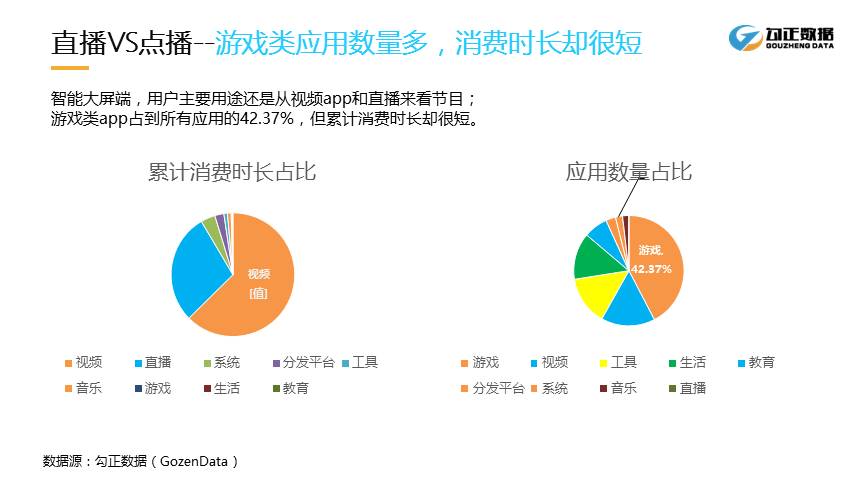 直播VS点播--游戏类应用数量多，消费时长却很短

勾正数据
GOUZHENG DATA

智能大屏端，用户主要用途还是从视频app和直播来看节目；
游戏类app占到所有应用的42.37%，但累计消费时长却很短。

累计消费时长占比

视频
[值]

视频 直播 系统 分发平台 工具
音乐 游戏 生活 教育

应用数量占比

游戏,
42.37%

游戏 视频 工具 生活 教育
分发平台 系统 音乐 直播

数据源：勾正数据（GozenData）